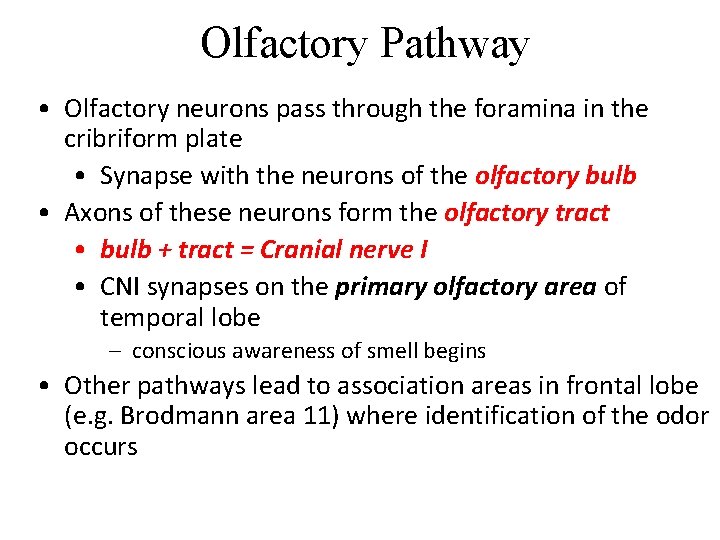 Olfactory Pathway

• Olfactory neurons pass through the foramina in the cribriform plate
  • Synapse with the neurons of the olfactory bulb
• Axons of these neurons form the olfactory tract
  • bulb + tract = Cranial nerve I
  • CNI synapses on the primary olfactory area of temporal lobe
    – conscious awareness of smell begins
• Other pathways lead to association areas in frontal lobe (e.g. Brodmann area 11) where identification of the odor occurs